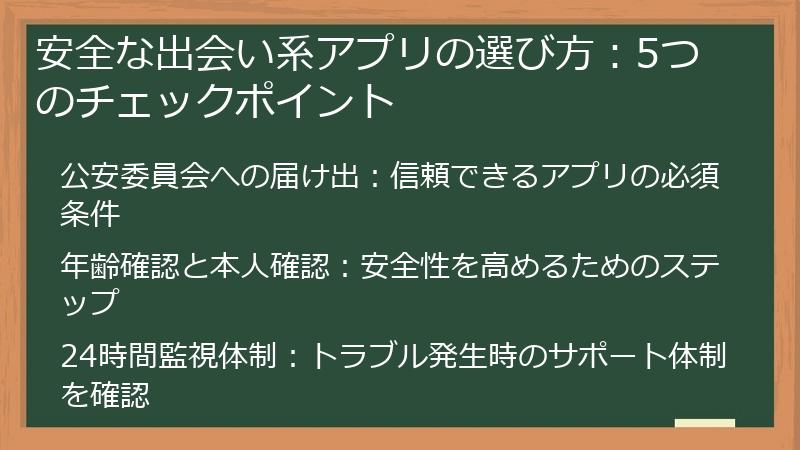 安全な出会い系アプリの選び方：5つのチェックポイント

公安委員会への届け出：信頼できるアプリの必須条件

年齢確認と本人確認：安全性を高めるためのステップ

24時間監視体制：トラブル発生時のサポート体制を確認